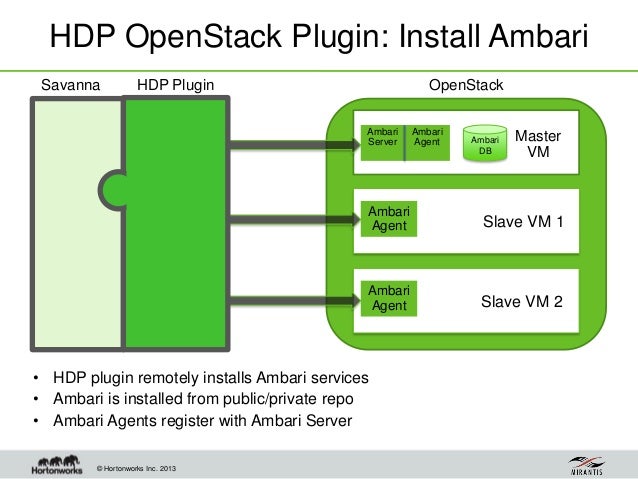 HDP OpenStack Plugin: Install Ambari

Savanna

HDP Plugin

OpenStack

Ambari Server

Ambari Agent

Ambari DB

Master VM

Ambari Agent

Slave VM 1

Ambari Agent

Slave VM 2

• HDP plugin remotely installs Ambari services
• Ambari is installed from public/private repo
• Ambari Agents register with Ambari Server

Hortonworks

© Hortonworks Inc. 2013

MIRANTIS